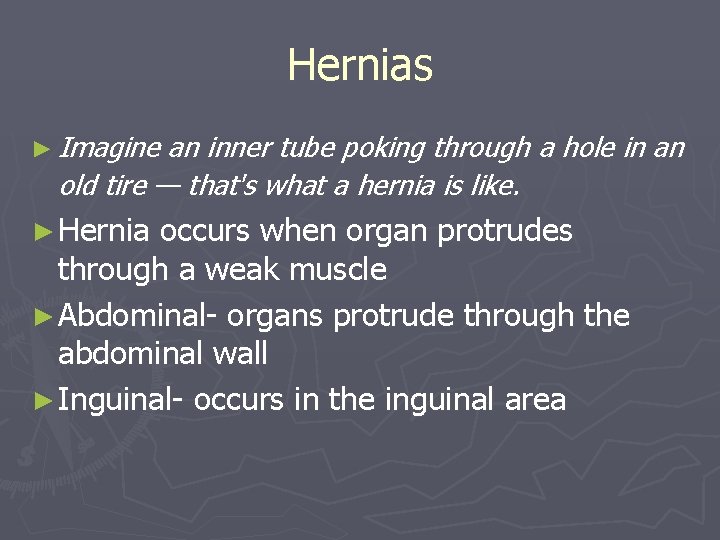 Hernias

► Imagine an inner tube poking through a hole in an old tire — that's what a hernia is like.

► Hernia occurs when organ protrudes through a weak muscle

► Abdominal- organs protrude through the abdominal wall

► Inguinal- occurs in the inguinal area